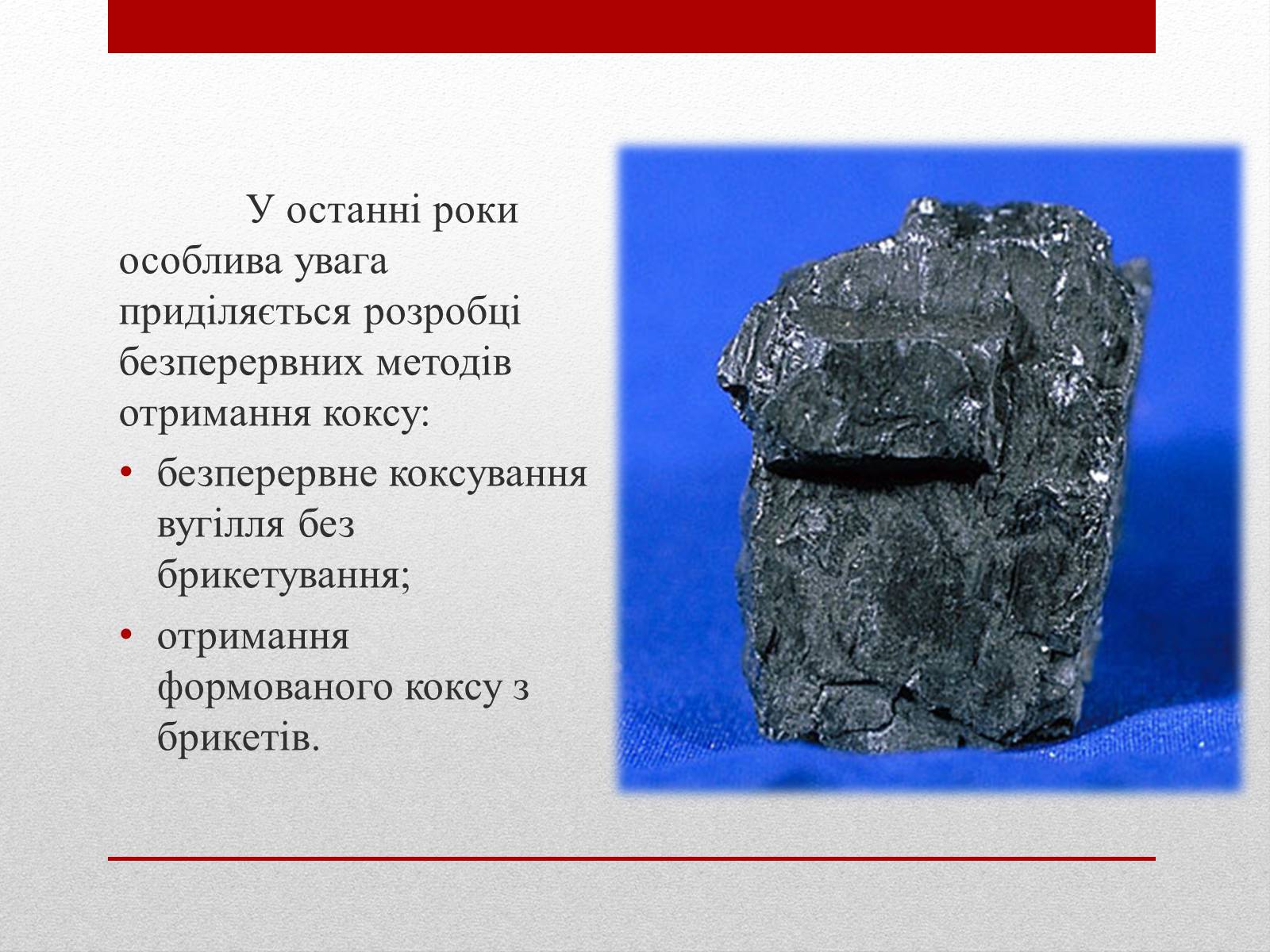 У останні роки особлива увага приділяється розробці безперервних методів отримання коксу:

• безперервне коксування вугілля без брикетування;

• отримання формованого коксу з брикетів.